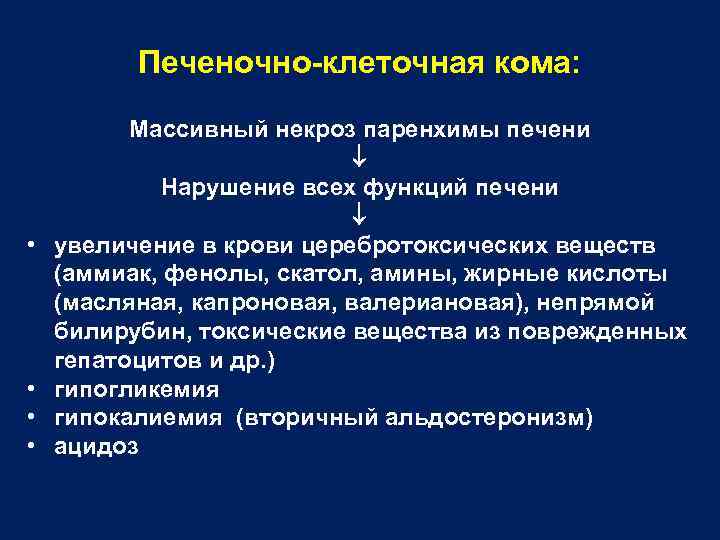 Печеночно-клеточная кома:

Массивный некроз паренхимы печени
↓
Нарушение всех функций печени
↓

• увеличение в крови церебротоксических веществ (аммиак, фенолы, скатол, амины, жирные кислоты (масляная, капроновая, валериановая), непрямой билирубин, токсические вещества из поврежденных гепатоцитов и др.)
• гипогликемия
• гипокалиемия (вторичный альдостеронизм)
• ацидоз